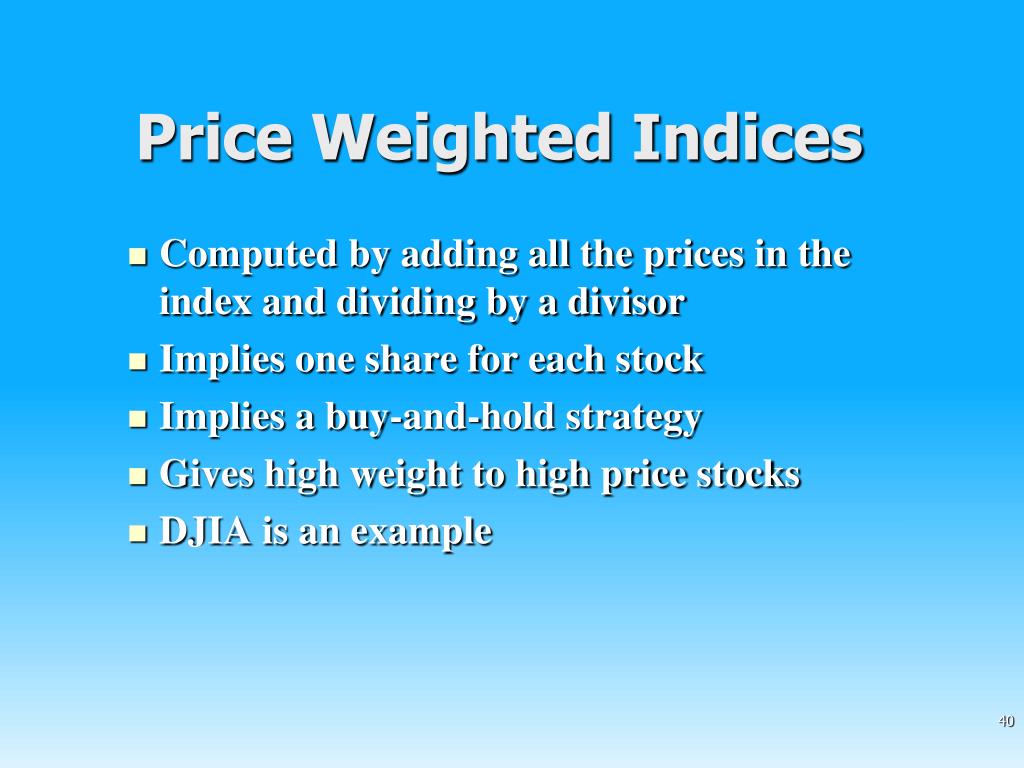 Price Weighted Indices

- Computed by adding all the prices in the index and dividing by a divisor
- Implies one share for each stock
- Implies a buy-and-hold strategy
- Gives high weight to high price stocks
- DJIA is an example

40